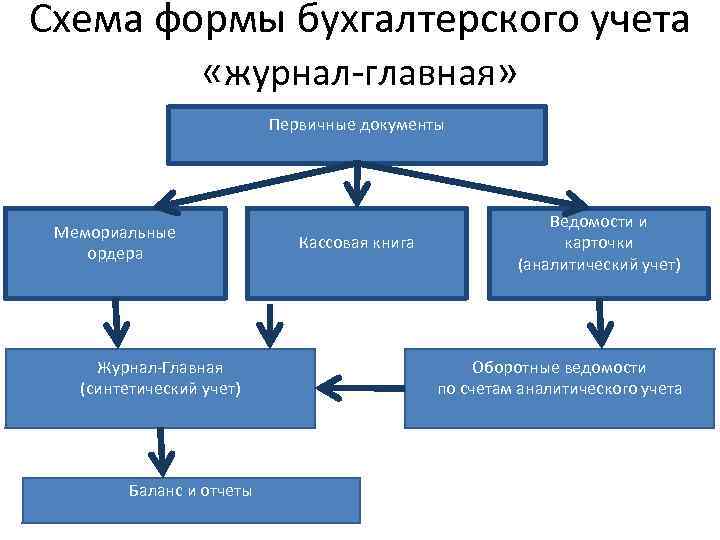 Схема формы бухгалтерского учета «журнал-главная»

Первичные документы

Мемориальные ордера

Кассовая книга

Ведомости и карточки (аналитический учет)

Журнал-Главная (синтетический учет)

Оборотные ведомости по счетам аналитического учета

Баланс и отчеты